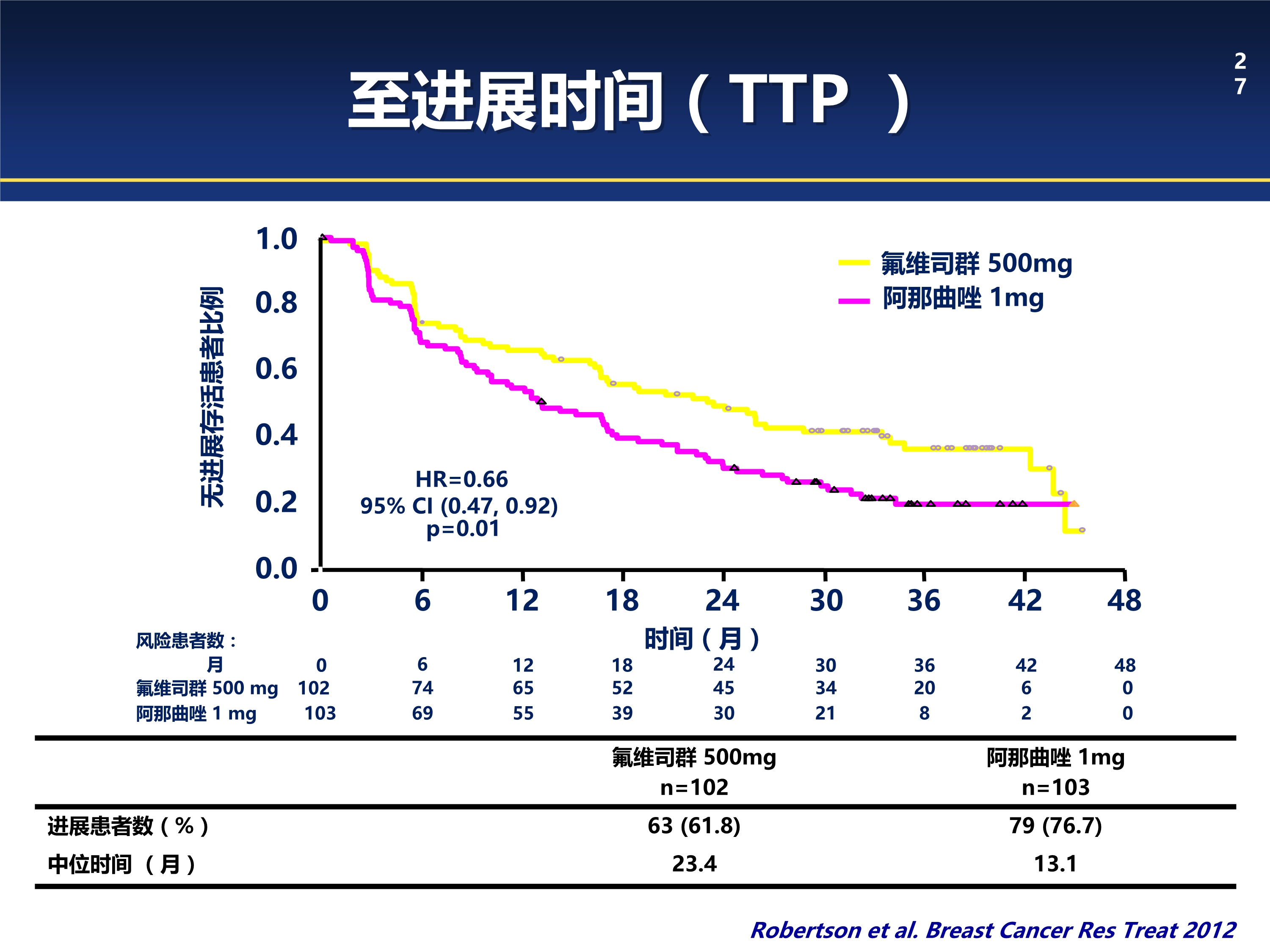 至进展时间（TTP ）

27

无进展存活患者比例

1.0
0.8
0.6
0.4
0.2
0.0

氟维司群 500mg
阿那曲唑 1mg

HR=0.66
95% CI (0.47, 0.92)
p=0.01

0 6 12 18 24 30 36 42 48

时间（月）

风险患者数：

| 月 | 0 | 6 | 12 | 18 | 24 | 30 | 36 | 42 | 48 |
|---|---|---|---|---|---|---|---|---|---|
| 氟维司群 500 mg | 102 | 74 | 65 | 52 | 45 | 34 | 20 | 6 | 0 |
| 阿那曲唑 1 mg | 103 | 69 | 55 | 39 | 30 | 21 | 8 | 2 | 0 |

| | 氟维司群 500mg n=102 | 阿那曲唑 1mg n=103 |
|---|---|---|
| 进展患者数（%） | 63 (61.8) | 79 (76.7) |
| 中位时间 （月） | 23.4 | 13.1 |

Robertson et al. Breast Cancer Res Treat 2012